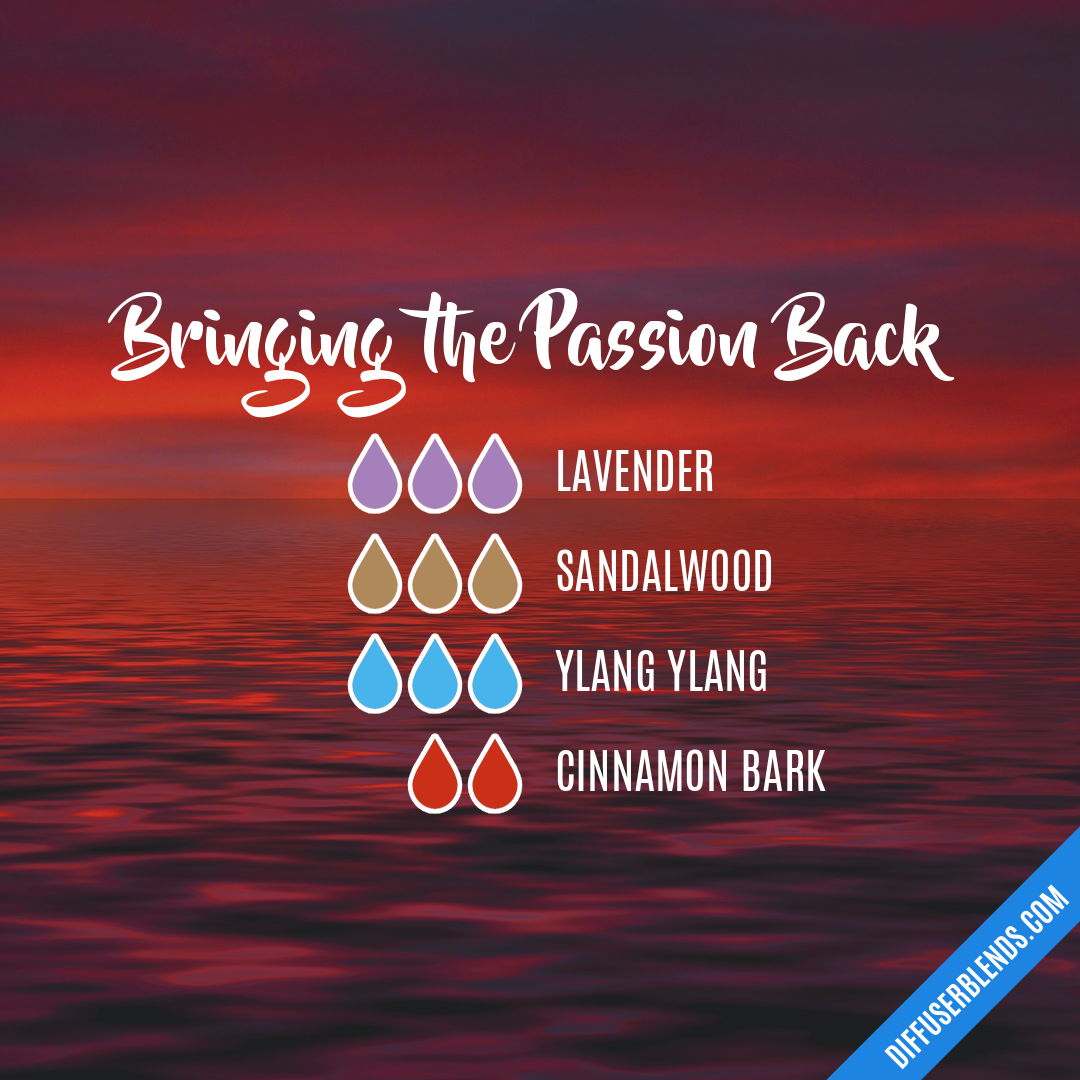 Bringing the Passion Back

LAVENDER
SANDALWOOD
YLANG YLANG
CINNAMON BARK

DIFFUSERBLENDS.COM